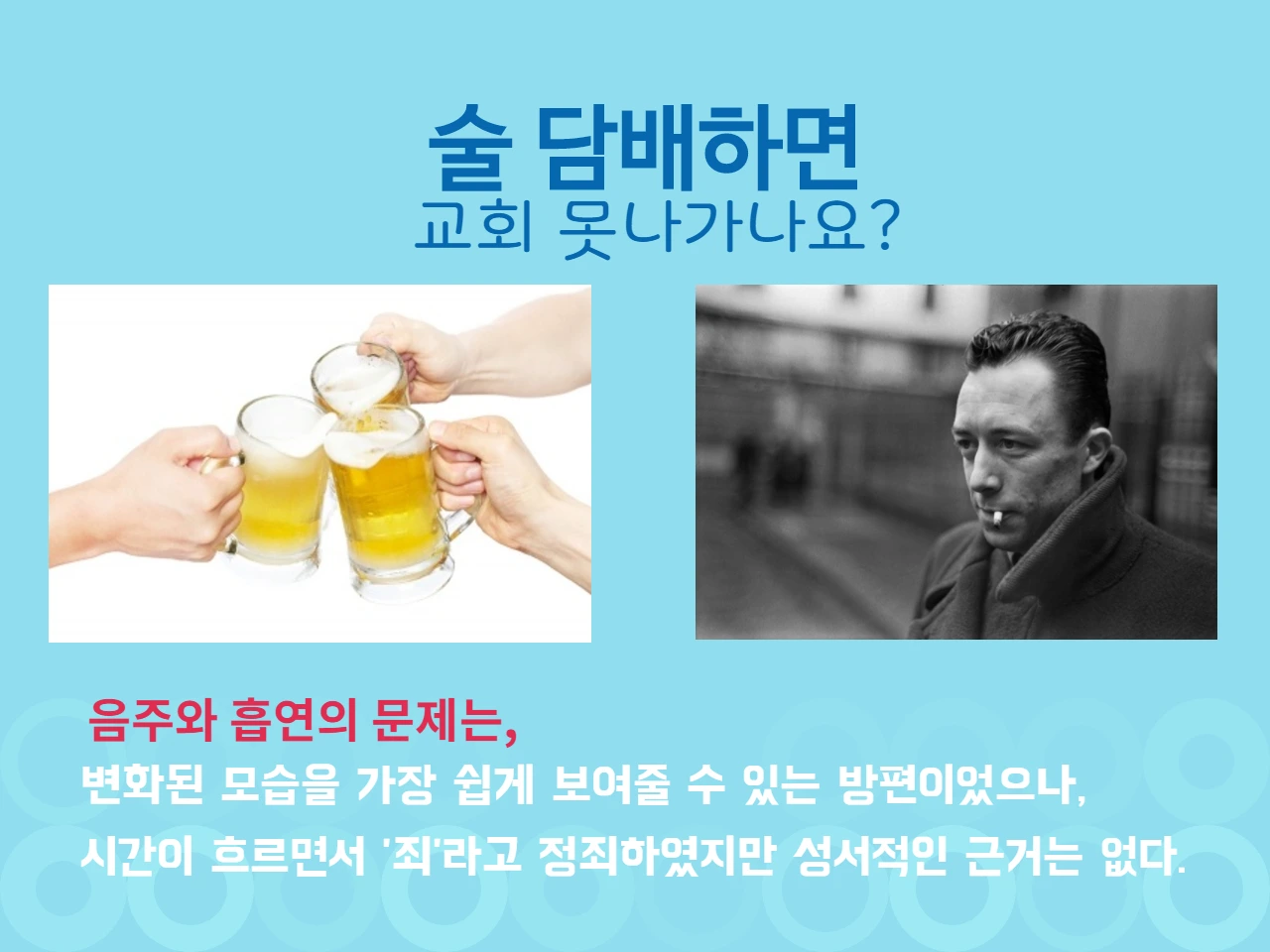 술 담배하면
교회 못나가나요?

음주와 흡연의 문제는,
변화된 모습을 가장 쉽게 보여줄 수 있는 방편이었으나,
시간이 흐르면서 '죄'라고 정죄하였지만 성서적인 근거는 없다.